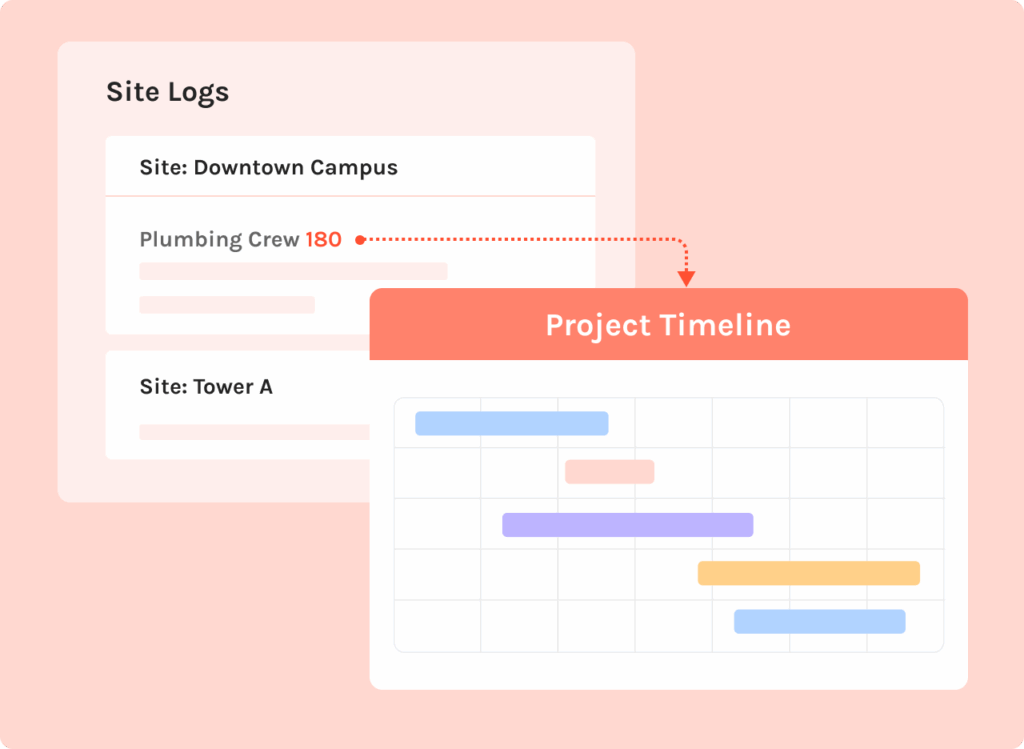 Site Logs

Site: Downtown Campus

Plumbing Crew 180

Site: Tower A

Project Timeline